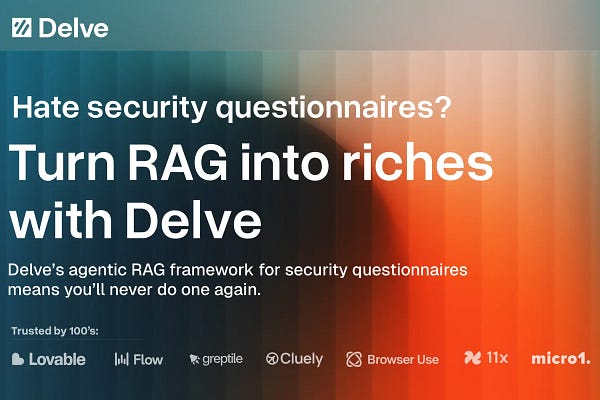 Delve

Hate security questionnaires?

Turn RAG into riches with Delve

Delve's agentic RAG framework for security questionnaires means you'll never do one again.

Trusted by 100's:

Lovable Flow greptile Cluely Browser Use 11x micro1.